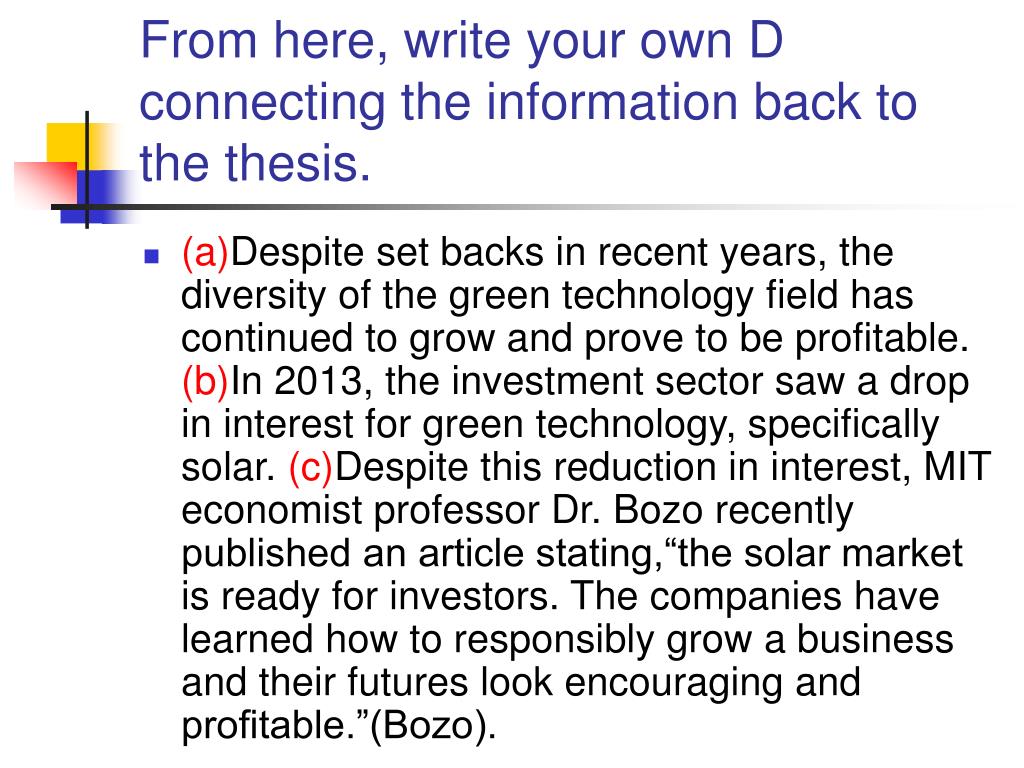 From here, write your own D connecting the information back to the thesis.

(a)Despite set backs in recent years, the diversity of the green technology field has continued to grow and prove to be profitable. (b)In 2013, the investment sector saw a drop in interest for green technology, specifically solar. (c)Despite this reduction in interest, MIT economist professor Dr. Bozo recently published an article stating,“the solar market is ready for investors. The companies have learned how to responsibly grow a business and their futures look encouraging and profitable.”(Bozo).